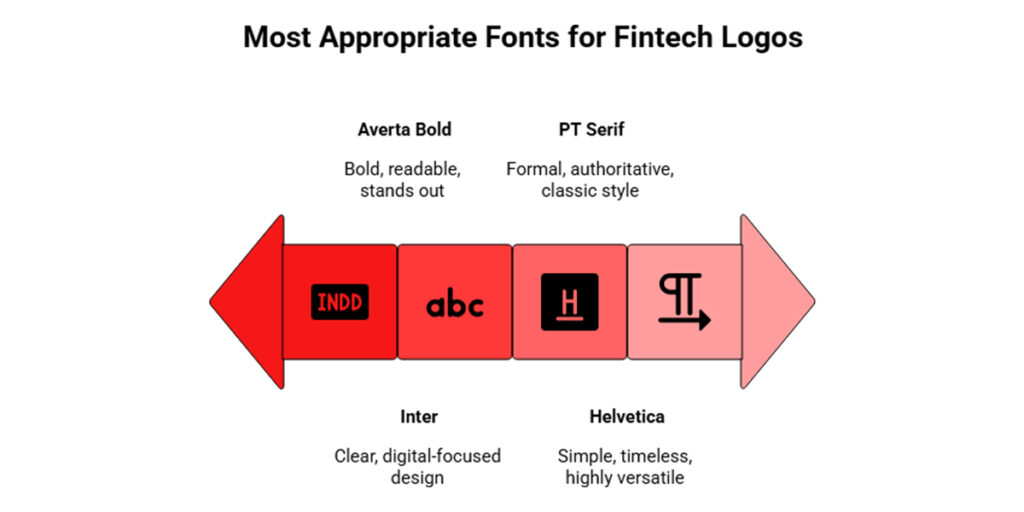 Most Appropriate Fonts for Fintech Logos

Averta Bold

Bold, readable, stands out

PT Serif

Formal, authoritative, classic style

INDD

abc

H

Inter

Clear, digital-focused design

Helvetica

Simple, timeless, highly versatile